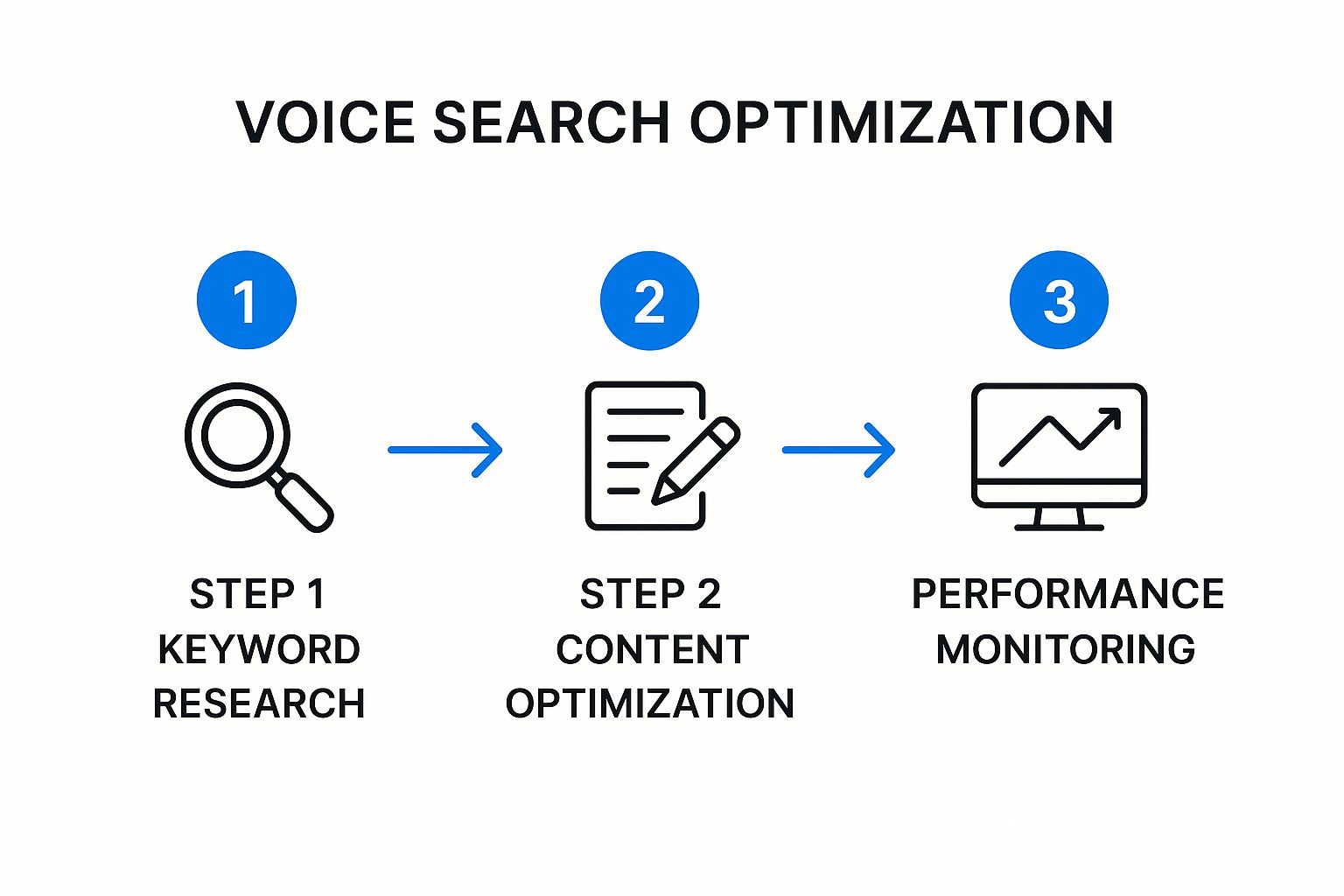 VOICE SEARCH OPTIMIZATION

1

STEP 1
KEYWORD
RESEARCH

2

STEP 2
CONTENT
OPTIMIZATION

3

PERFORMANCE
MONITORING